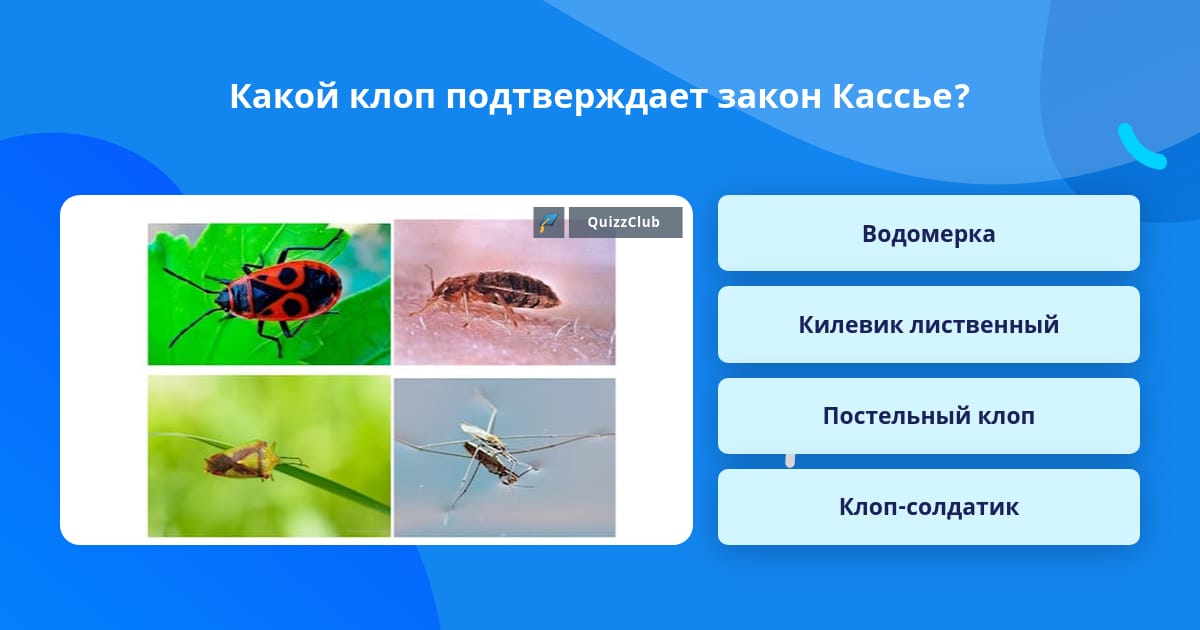 Какой клоп подтверждает закон Кассье?

QuizzClub

Водомерка

Килевик лиственный

Постельный клоп

Клоп-солдатик